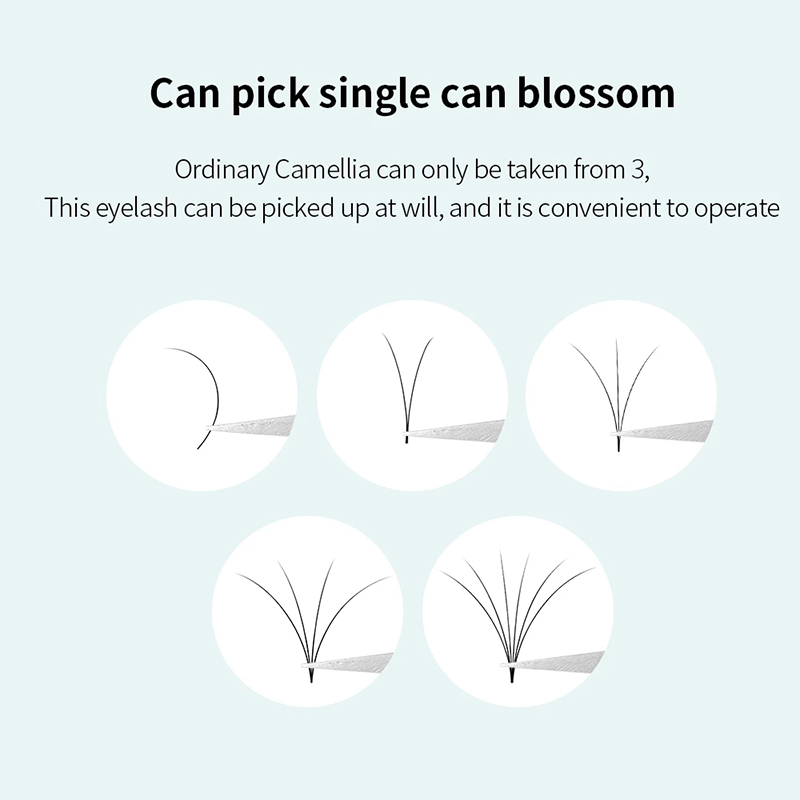 Can pick single can blossom

Ordinary Camellia can only be taken from 3,
This eyelash can be picked up at will, and it is convenient to operate